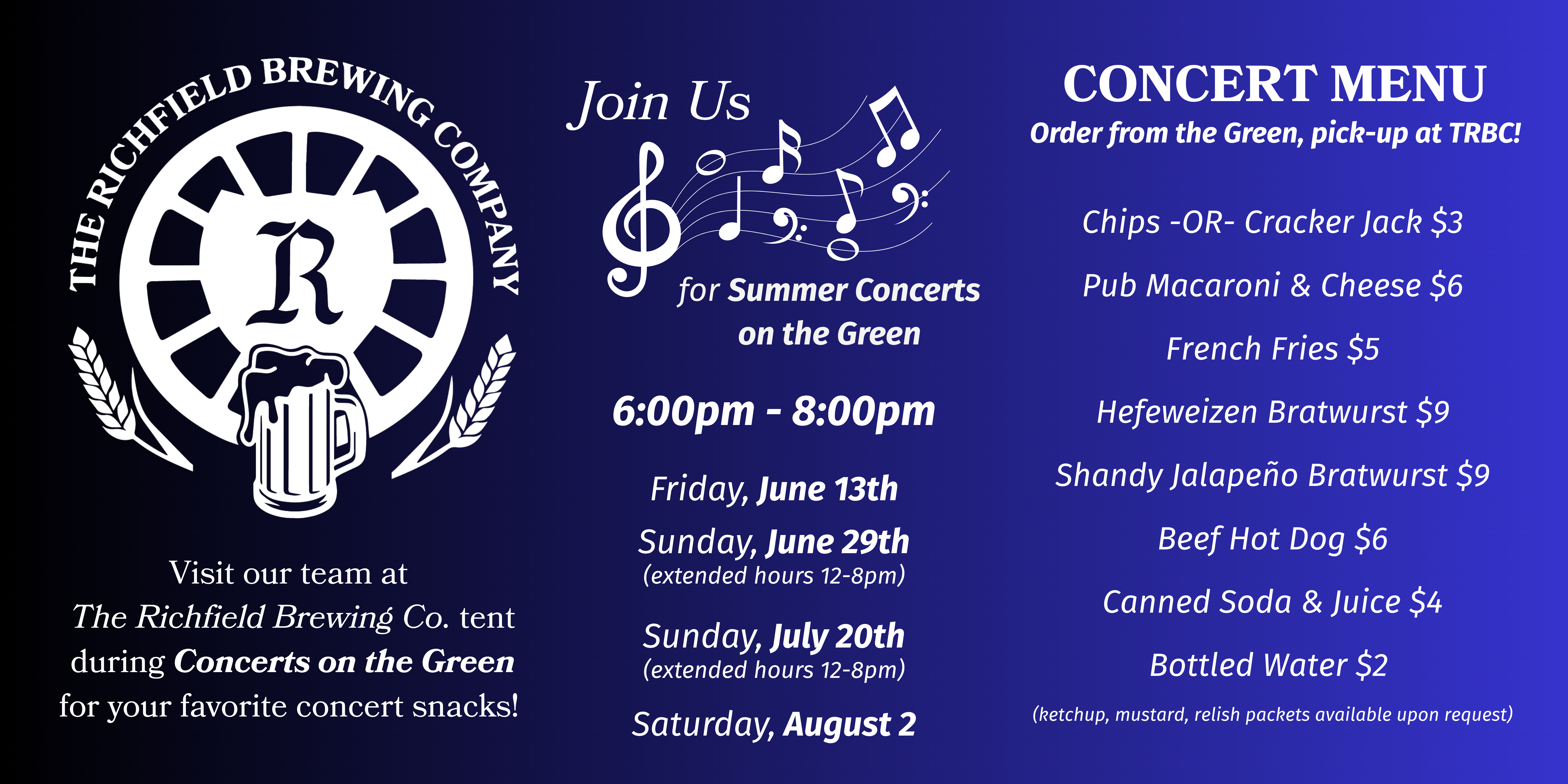 THE RICHFIELD BREWING COMPANY

R

Visit our team at The Richfield Brewing Co. tent during Concerts on the Green for your favorite concert snacks!

Join Us

for Summer Concerts on the Green

6:00pm - 8:00pm

Friday, June 13th

Sunday, June 29th
(extended hours 12-8pm)

Sunday, July 20th
(extended hours 12-8pm)

Saturday, August 2

CONCERT MENU

Order from the Green, pick-up at TRBC!

Chips -OR- Cracker Jack $3

Pub Macaroni & Cheese $6

French Fries $5

Hefeweizen Bratwurst $9

Shandy Jalapeño Bratwurst $9

Beef Hot Dog $6

Canned Soda & Juice $4

Bottled Water $2

(ketchup, mustard, relish packets available upon request)